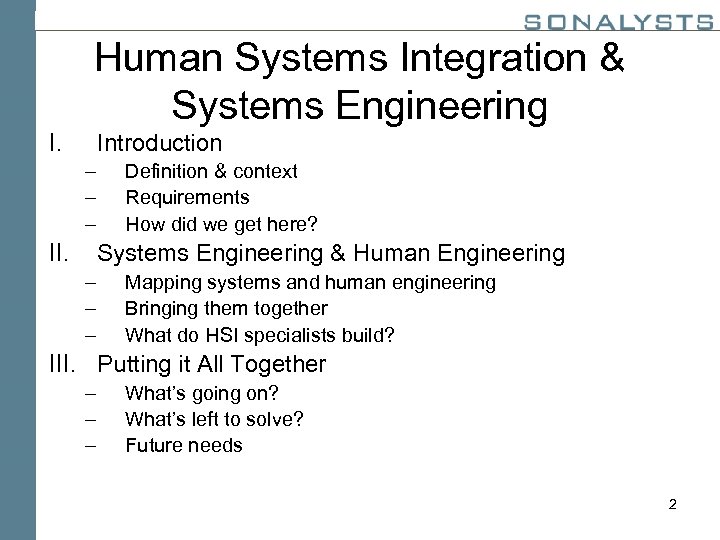 SONALYSTS

Human Systems Integration & Systems Engineering

I. Introduction
– Definition & context
– Requirements
– How did we get here?

II. Systems Engineering & Human Engineering
– Mapping systems and human engineering
– Bringing them together
– What do HSI specialists build?

III. Putting it All Together
– What's going on?
– What's left to solve?
– Future needs

2